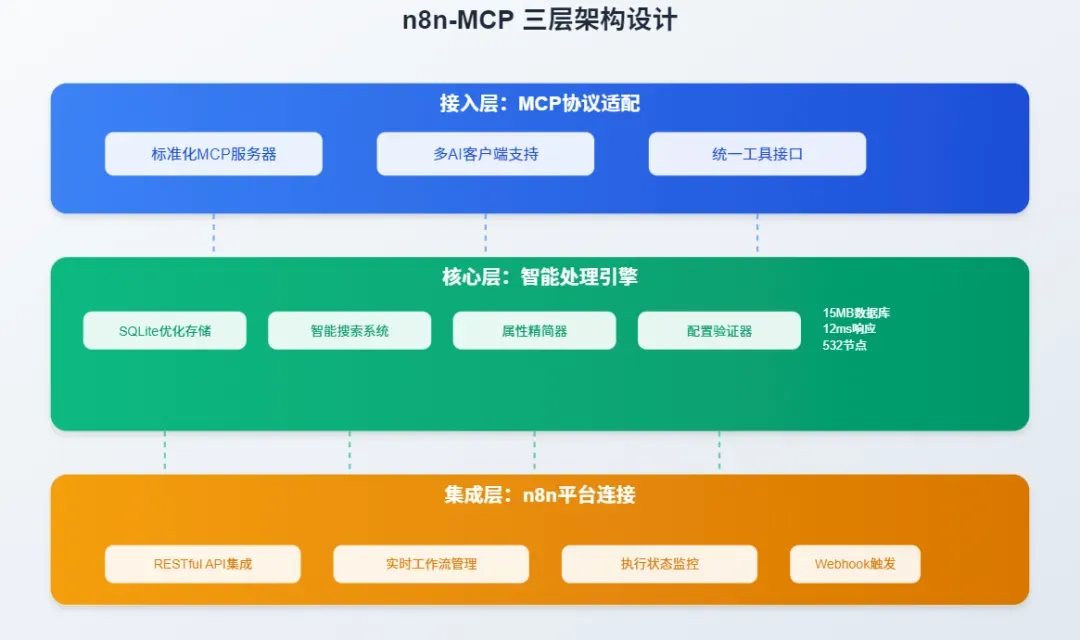 n8n-MCP 三层架构设计

接入层：MCP协议适配

标准化MCP服务器

多AI客户端支持

统一工具接口

核心层：智能处理引擎

SQLite优化存储

智能搜索系统

属性精简器

配置验证器

15MB数据库
12ms响应
532节点

集成层：n8n平台连接

RESTful API集成

实时工作流管理

执行状态监控

Webhook触发